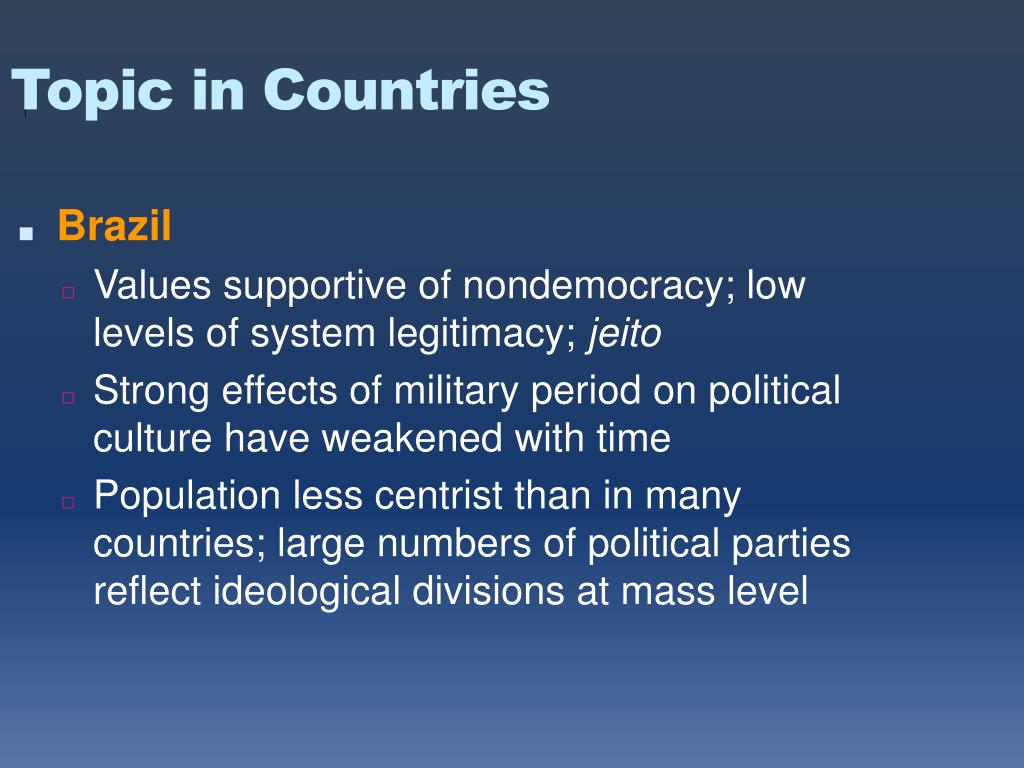 Topic in Countries

Brazil

Values supportive of nondemocracy; low levels of system legitimacy; jeito

Strong effects of military period on political culture have weakened with time

Population less centrist than in many countries; large numbers of political parties reflect ideological divisions at mass level